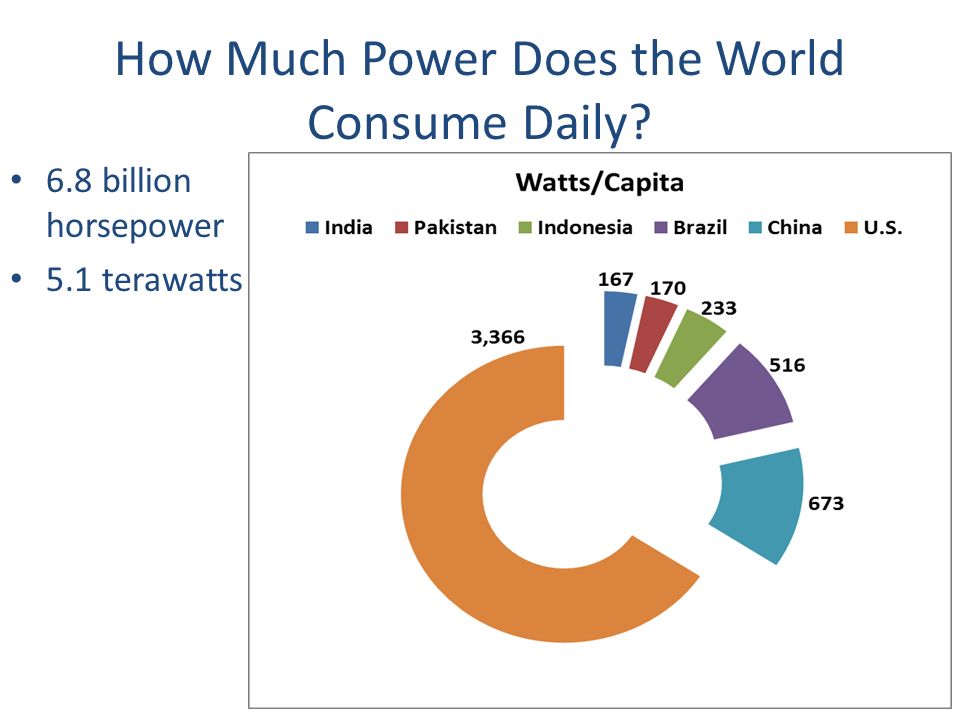 How Much Power Does the World Consume Daily?

• 6.8 billion horsepower
• 5.1 terawatts

Watts/Capita

India Pakistan Indonesia Brazil China U.S.

167
170
233
516
673
3,366